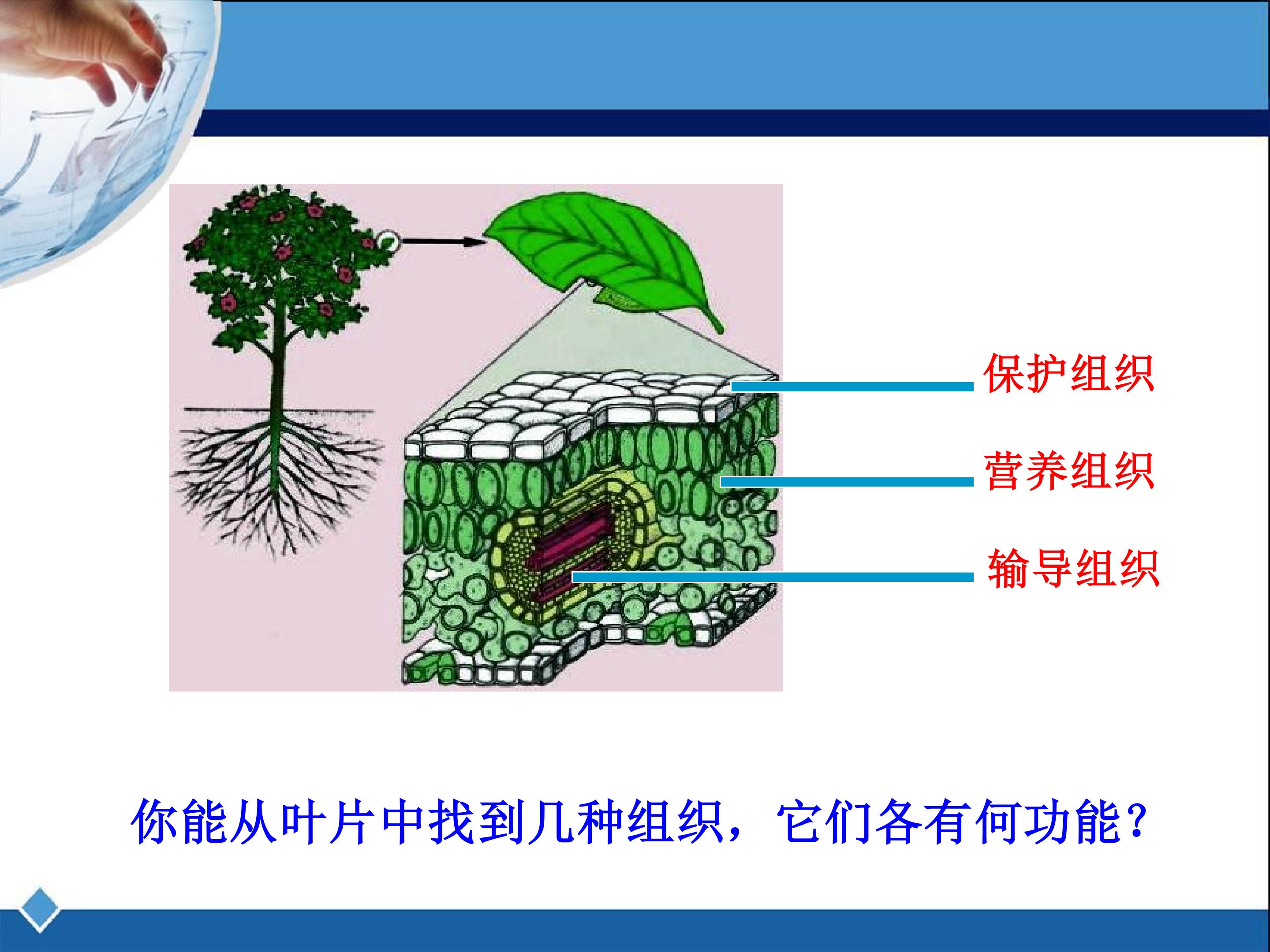 保护组织

营养组织

输导组织

你能从叶片中找到几种组织，它们各有何功能？